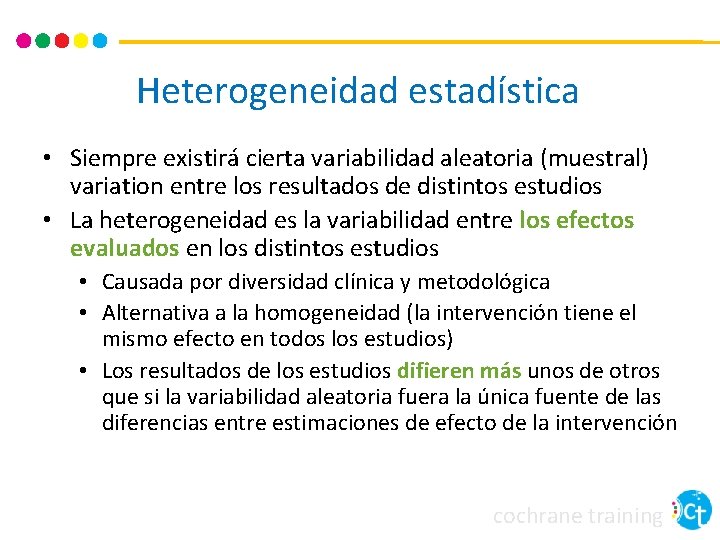 Heterogeneidad estadística

• Siempre existirá cierta variabilidad aleatoria (muestral) variation entre los resultados de distintos estudios
• La heterogeneidad es la variabilidad entre los efectos evaluados en los distintos estudios
  • Causada por diversidad clínica y metodológica
  • Alternativa a la homogeneidad (la intervención tiene el mismo efecto en todos los estudios)
  • Los resultados de los estudios difieren más unos de otros que si la variabilidad aleatoria fuera la única fuente de las diferencias entre estimaciones de efecto de la intervención

cochrane training
ct